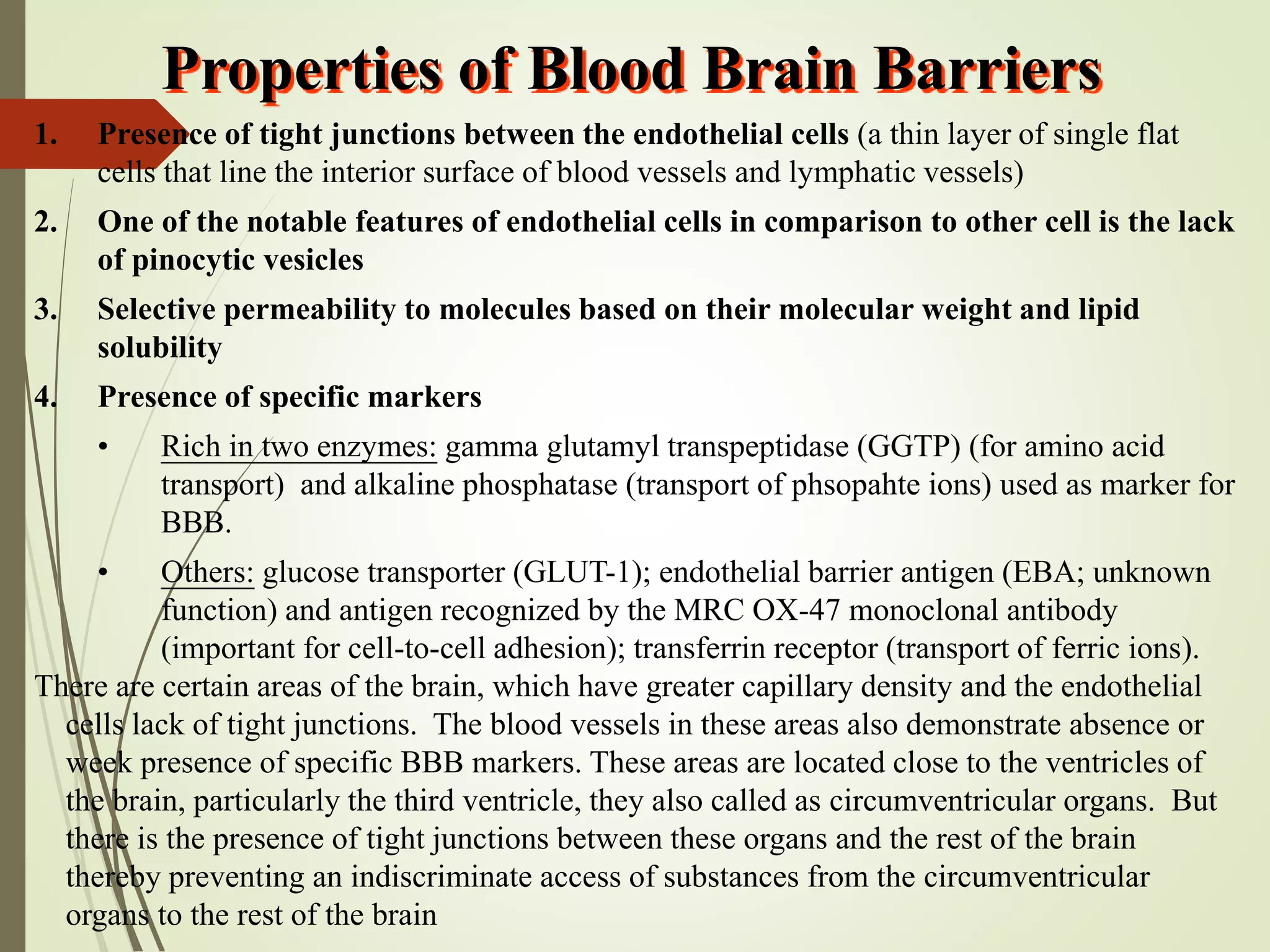 Properties of Blood Brain Barriers

1. Presence of tight junctions between the endothelial cells (a thin layer of single flat cells that line the interior surface of blood vessels and lymphatic vessels)

2. One of the notable features of endothelial cells in comparison to other cell is the lack of pinocytic vesicles

3. Selective permeability to molecules based on their molecular weight and lipid solubility

4. Presence of specific markers

• Rich in two enzymes: gamma glutamyl transpeptidase (GGTP) (for amino acid transport) and alkaline phosphatase (transport of phsopahte ions) used as marker for BBB.

• Others: glucose transporter (GLUT-1); endothelial barrier antigen (EBA; unknown function) and antigen recognized by the MRC OX-47 monoclonal antibody (important for cell-to-cell adhesion); transferrin receptor (transport of ferric ions).

There are certain areas of the brain, which have greater capillary density and the endothelial cells lack of tight junctions. The blood vessels in these areas also demonstrate absence or week presence of specific BBB markers. These areas are located close to the ventricles of the brain, particularly the third ventricle, they also called as circumventricular organs. But there is the presence of tight junctions between these organs and the rest of the brain thereby preventing an indiscriminate access of substances from the circumventricular organs to the rest of the brain